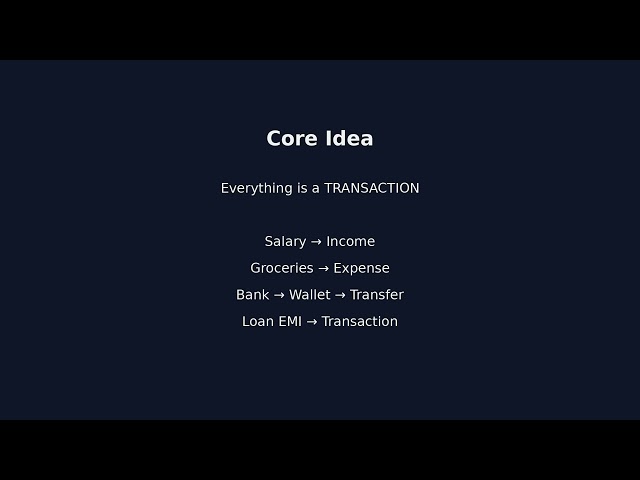 Core Idea

Everything is a TRANSACTION

Salary → Income

Groceries → Expense

Bank → Wallet → Transfer

Loan EMI → Transaction